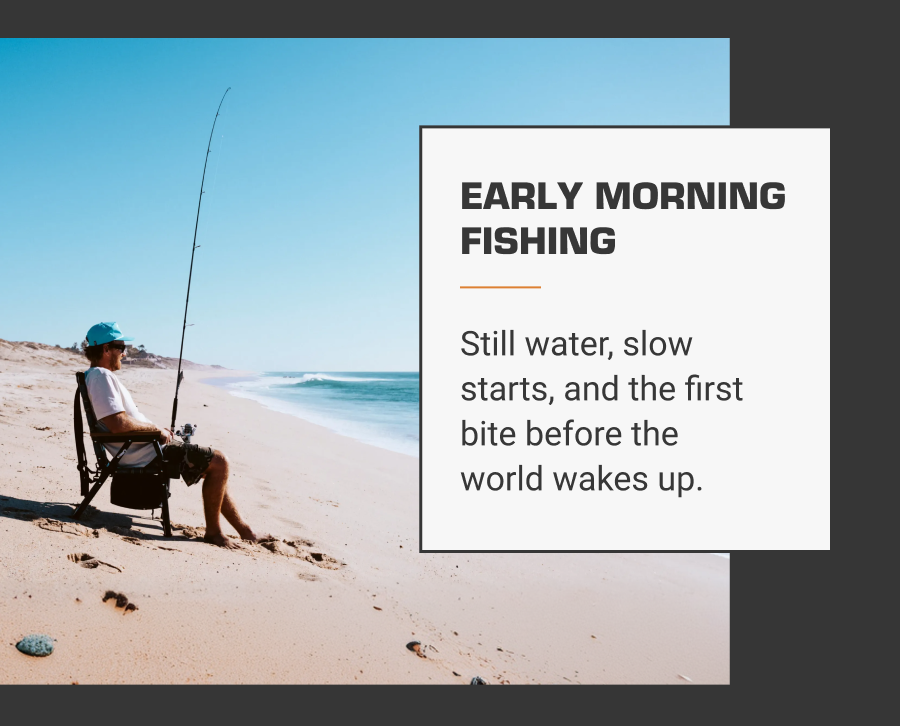 EARLY MORNING FISHING

Still water, slow starts, and the first bite before the world wakes up.